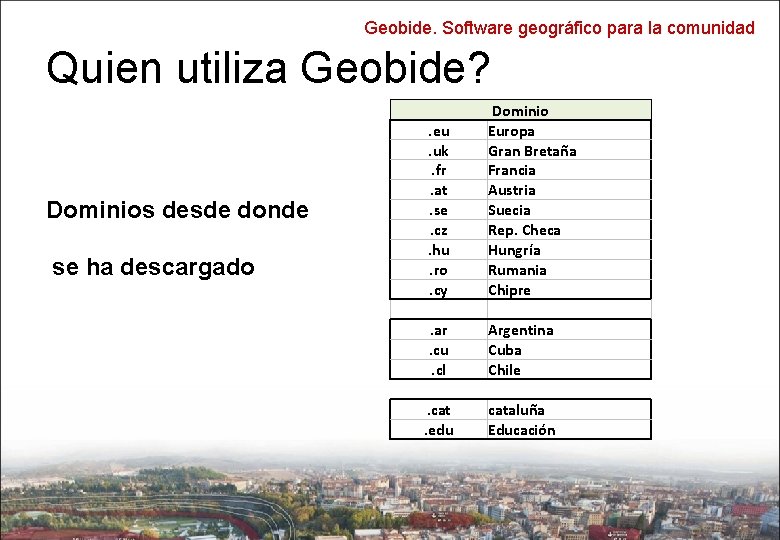 Geobide. Software geográfico para la comunidad

Quien utiliza Geobide?

Dominios desde donde

se ha descargado

| Dominio | |
|---|---|
| .eu | Europa |
| .uk | Gran Bretaña |
| .fr | Francia |
| .at | Austria |
| .se | Suecia |
| .cz | Rep. Checa |
| .hu | Hungría |
| .ro | Rumania |
| .cy | Chipre |
| | |
| .ar | Argentina |
| .cu | Cuba |
| .cl | Chile |
| | |
| .cat | cataluña |
| .edu | Educación |